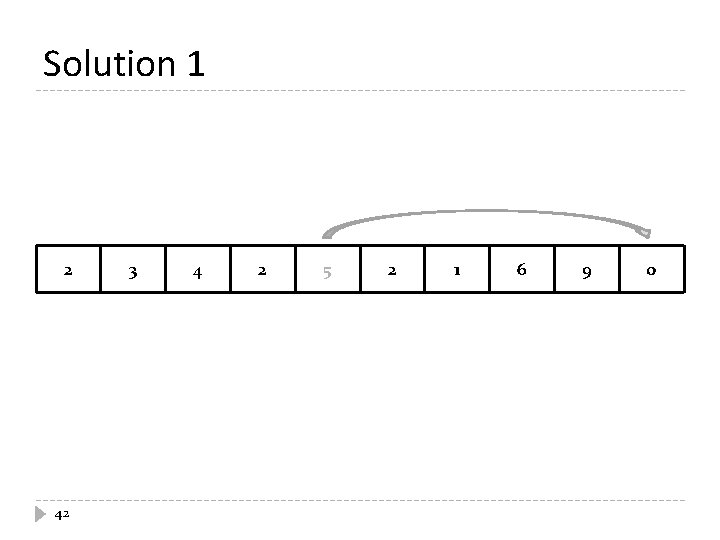 Solution 1

| 2 | 3 | 4 | 2 | 5 | 2 | 1 | 6 | 9 | 0 |
|---|---|---|---|---|---|---|---|---|---|

42